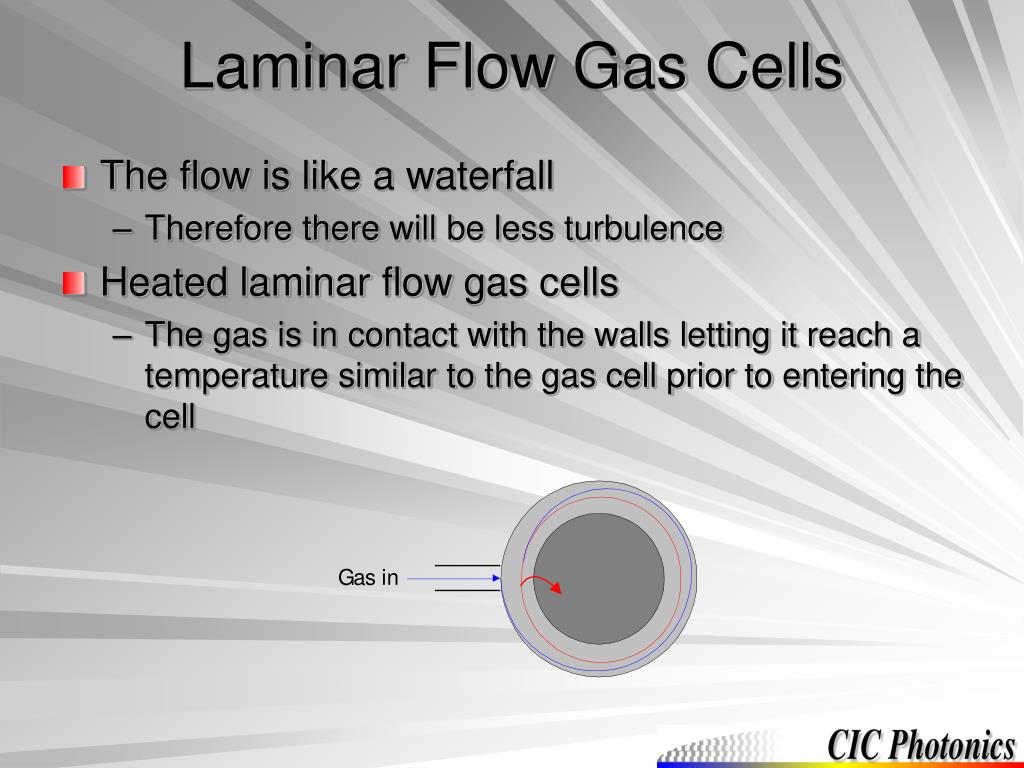 Laminar Flow Gas Cells

The flow is like a waterfall

– Therefore there will be less turbulence

Heated laminar flow gas cells

– The gas is in contact with the walls letting it reach a temperature similar to the gas cell prior to entering the cell

Gas in

CIC Photonics